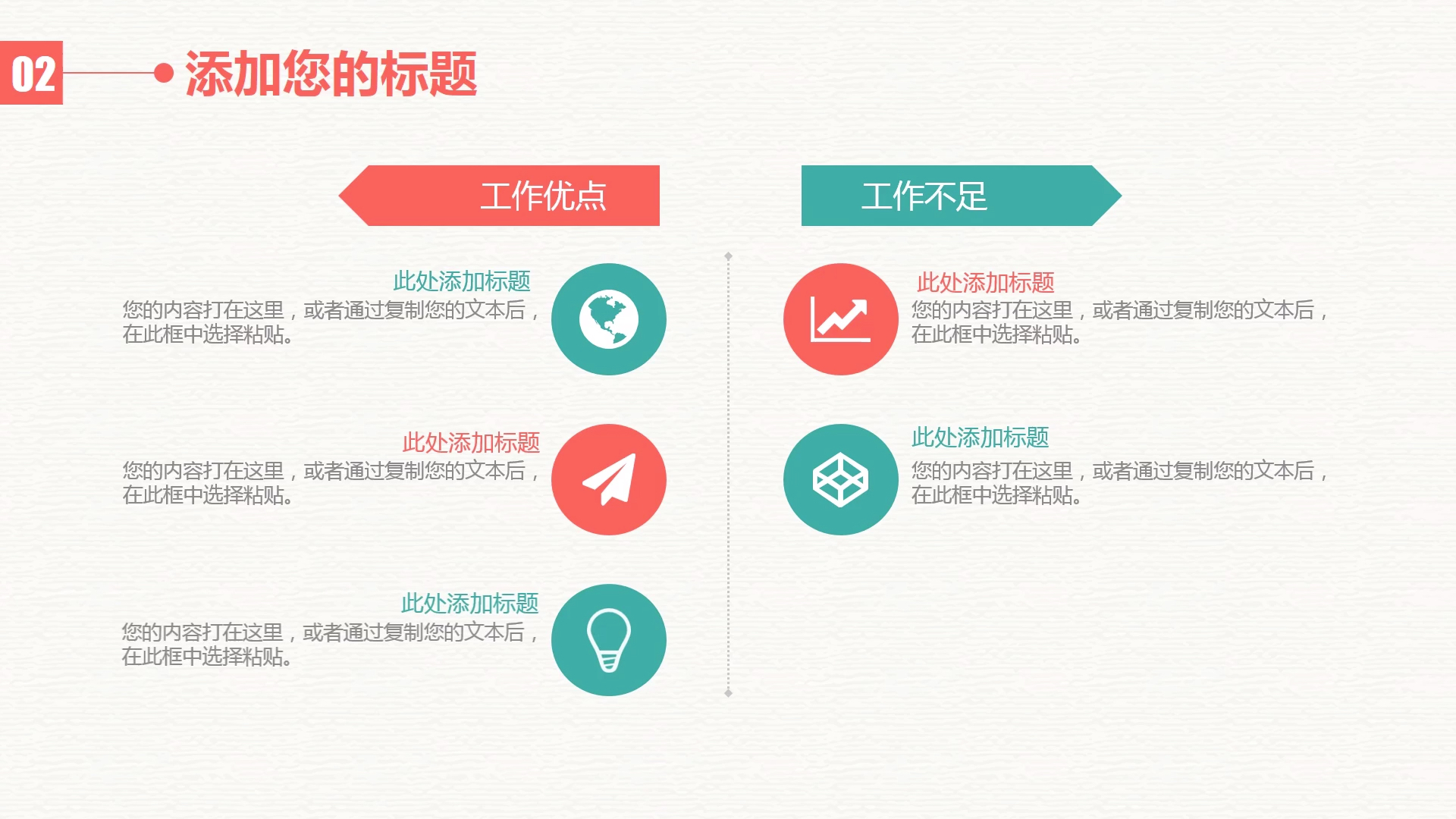 02 添加您的标题

工作优点

此处添加标题
您的内容打在这里，或者通过复制您的文本后，在此框中选择粘贴。

此处添加标题
您的内容打在这里，或者通过复制您的文本后，在此框中选择粘贴。

此处添加标题
您的内容打在这里，或者通过复制您的文本后，在此框中选择粘贴。

工作不足

此处添加标题
您的内容打在这里，或者通过复制您的文本后，在此框中选择粘贴。

此处添加标题
您的内容打在这里，或者通过复制您的文本后，在此框中选择粘贴。